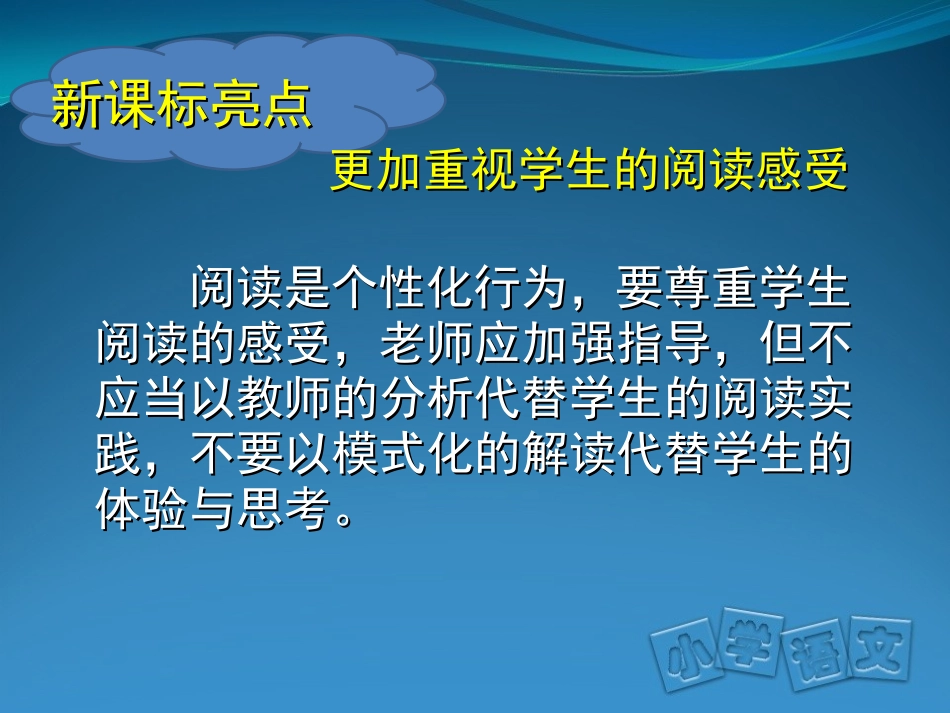 新课标亮点

更加重视学生的阅读感受

阅读是个性化行为，要尊重学生阅读的感受，老师应加强指导，但不应当以教师的分析代替学生的阅读实践，不要以模式化的解读代替学生的体验与思考。

小学语文